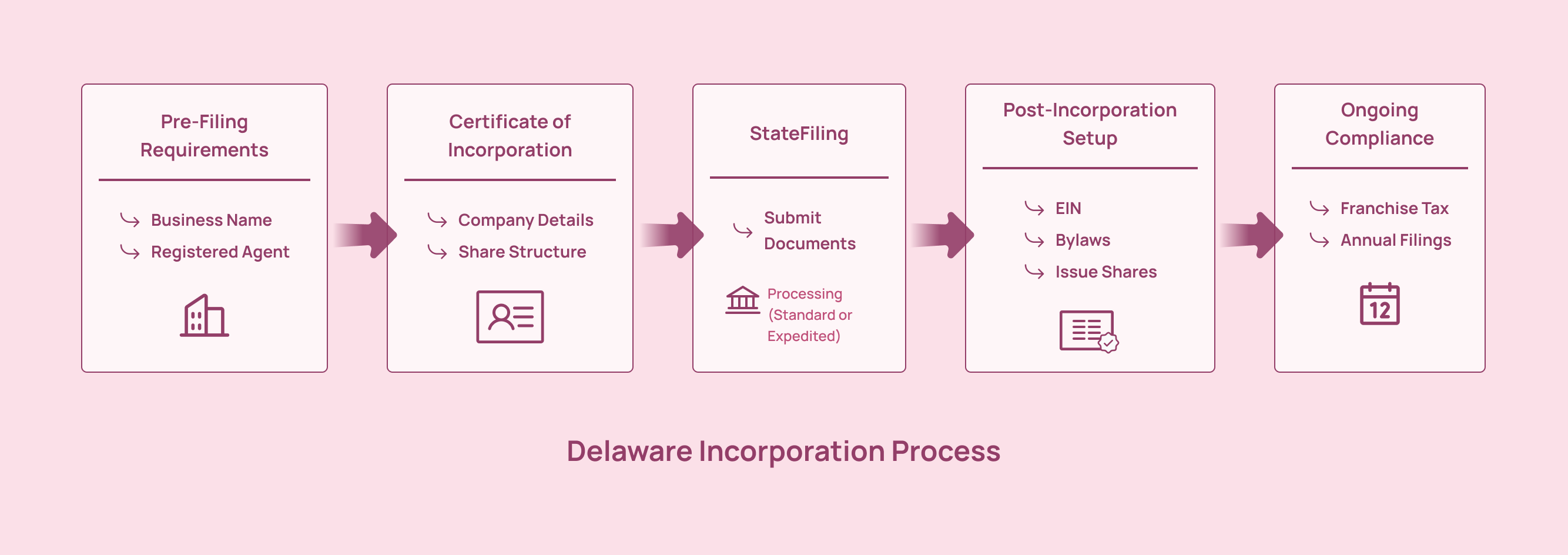 Pre-Filing Requirements

Business Name
Registered Agent

Certificate of Incorporation

Company Details
Share Structure

StateFiling

Submit Documents

Processing (Standard or Expedited)

Post-Incorporation Setup

EIN
Bylaws
Issue Shares

Ongoing Compliance

Franchise Tax
Annual Filings

12

Delaware Incorporation Process